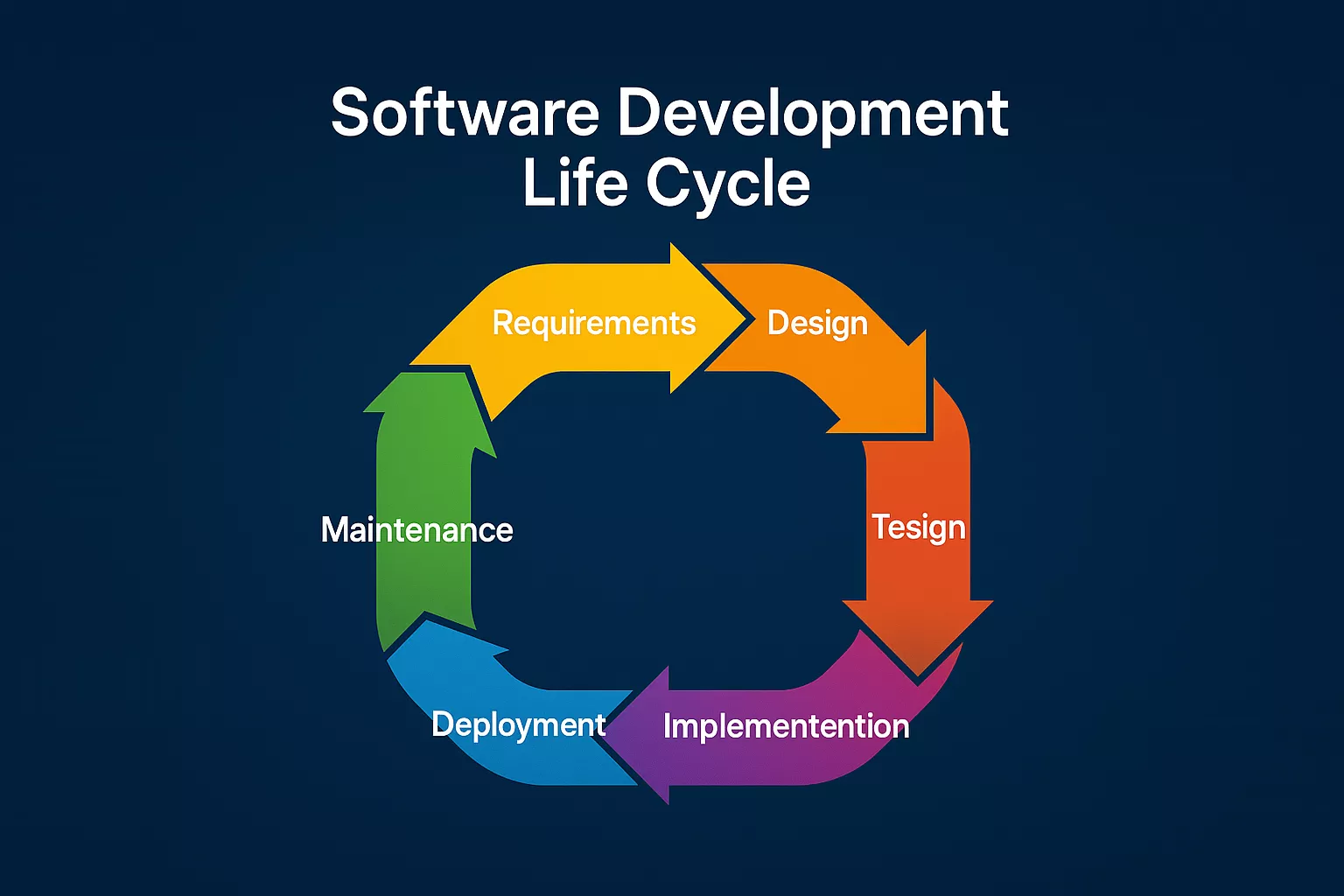 Software Development Life Cycle

Requirements

Design

Tesign

Implementention

Deployment

Maintenance